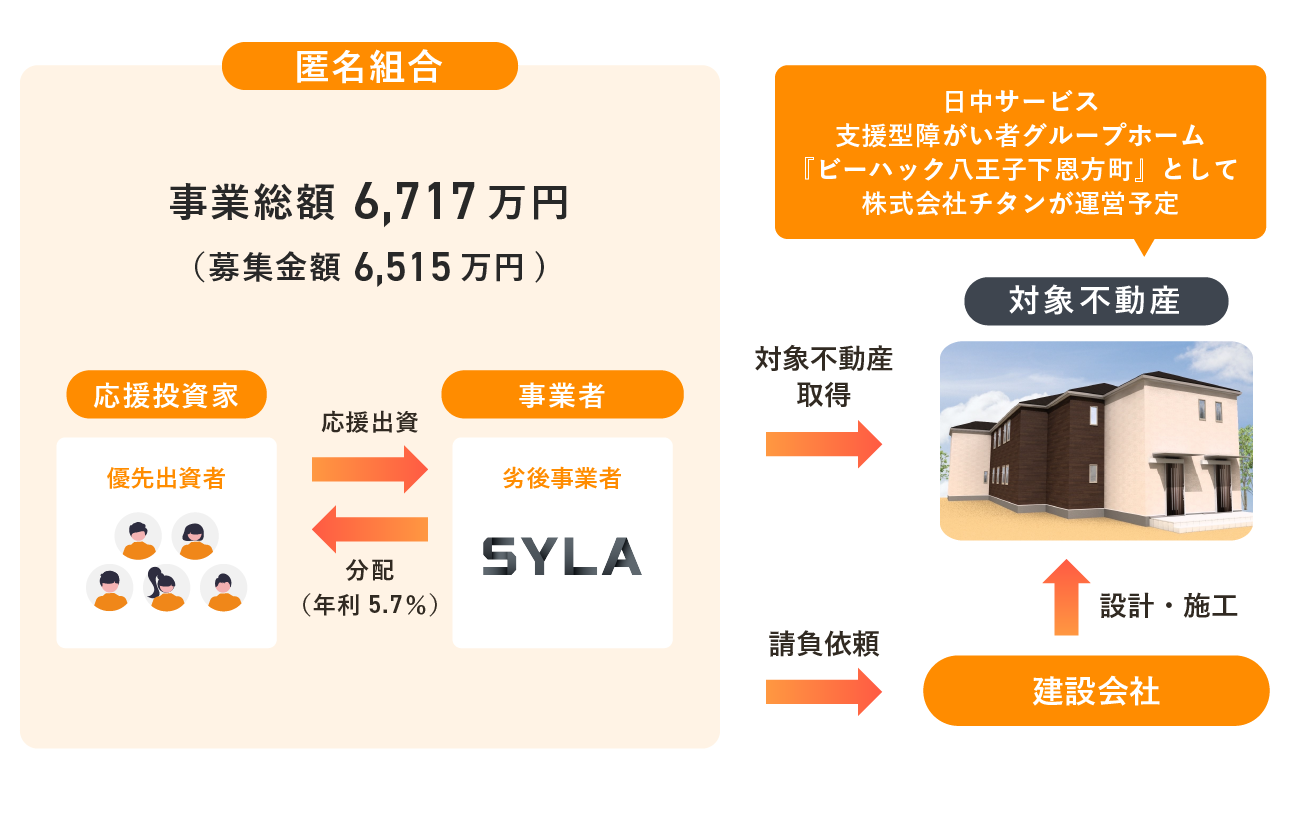 匿名組合

事業総額 6,717 万円
（募集金額 6,515 万円）

応援投資家

優先出資者

応援出資

分配
（年利 5.7％）

事業者

劣後事業者

SYLA

日中サービス
支援型障がい者グループホーム
『ビーハック八王子下恩方町』として
株式会社チタンが運営予定

対象不動産

対象不動産
取得

請負依頼

設計・施工

建設会社